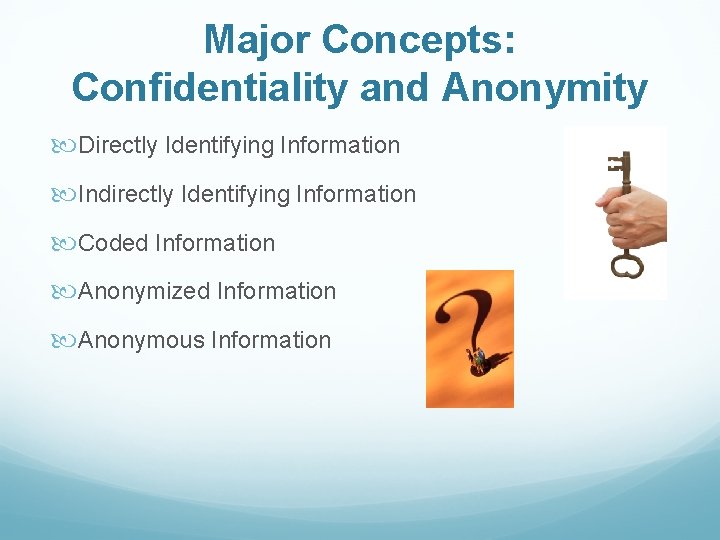 Major Concepts: Confidentiality and Anonymity

Directly Identifying Information

Indirectly Identifying Information

Coded Information

Anonymized Information

Anonymous Information